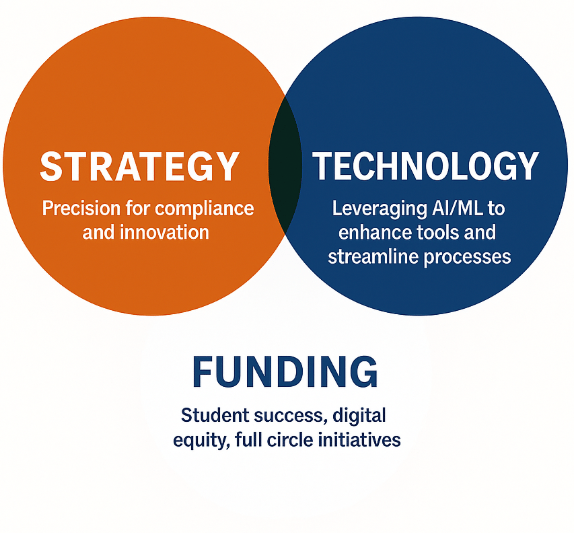 STRATEGY

Precision for compliance and innovation

TECHNOLOGY

Leveraging AI/ML to enhance tools and streamline processes

FUNDING

Student success, digital equity, full circle initiatives